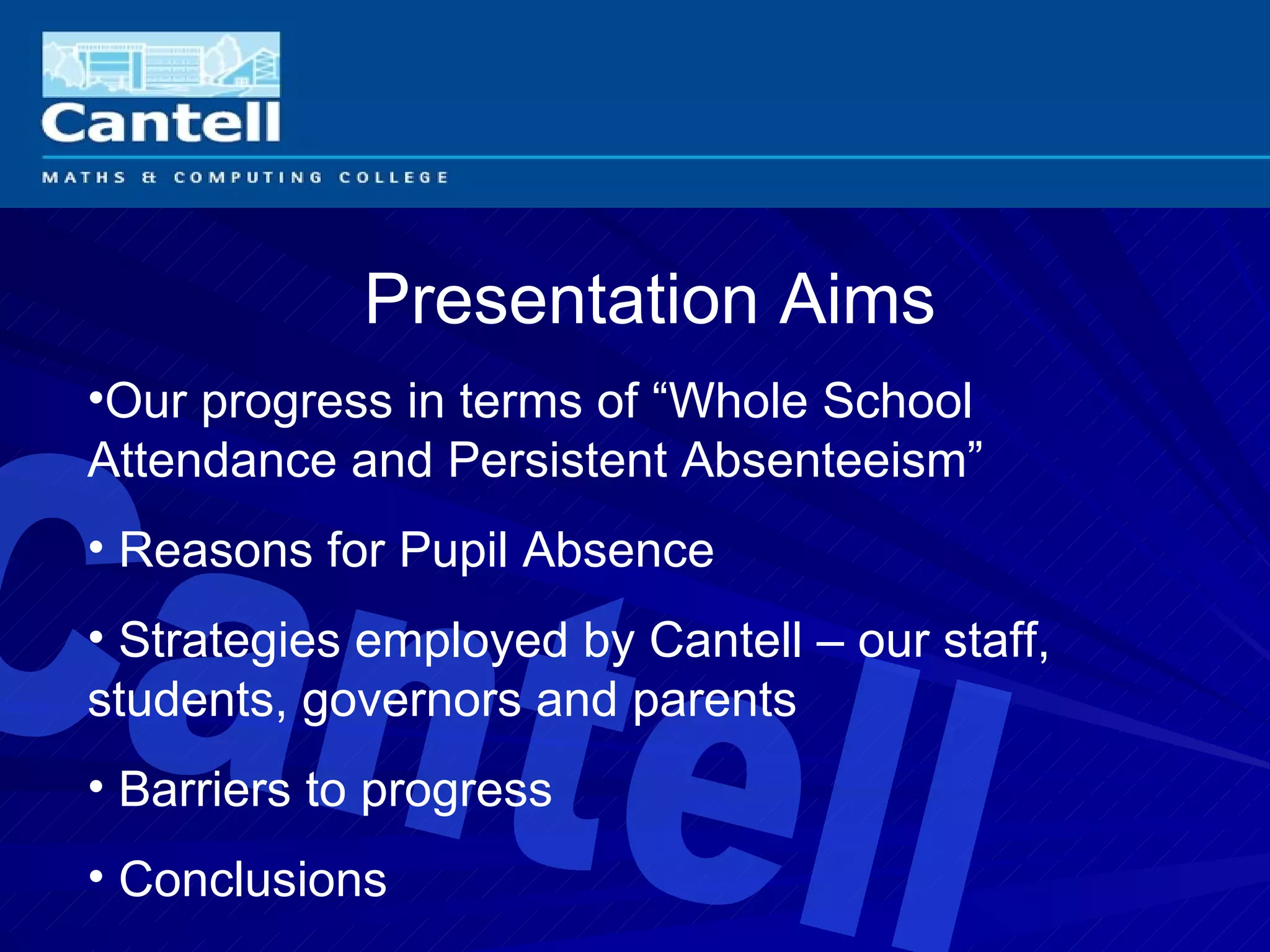 Cantell
MATHS & COMPUTING COLLEGE

Presentation Aims

•Our progress in terms of “Whole School Attendance and Persistent Absenteeism”

• Reasons for Pupil Absence

• Strategies employed by Cantell – our staff, students, governors and parents

• Barriers to progress

• Conclusions

Cantell